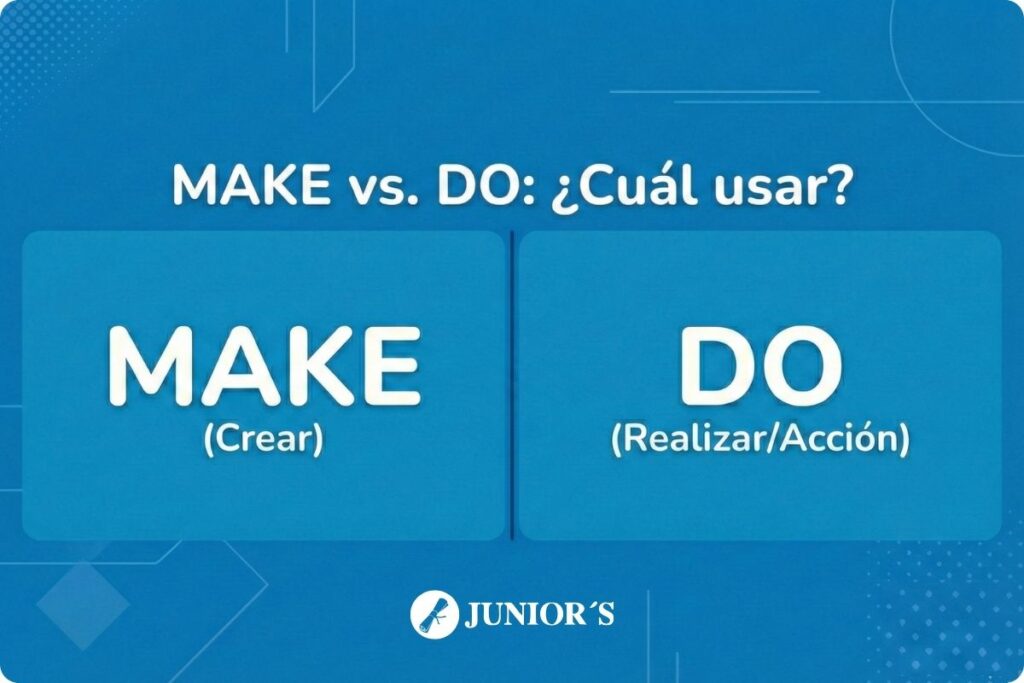 MAKE vs. DO: ¿Cuál usar?

MAKE
(Crear)

DO
(Realizar/Acción)

JUNIOR´S